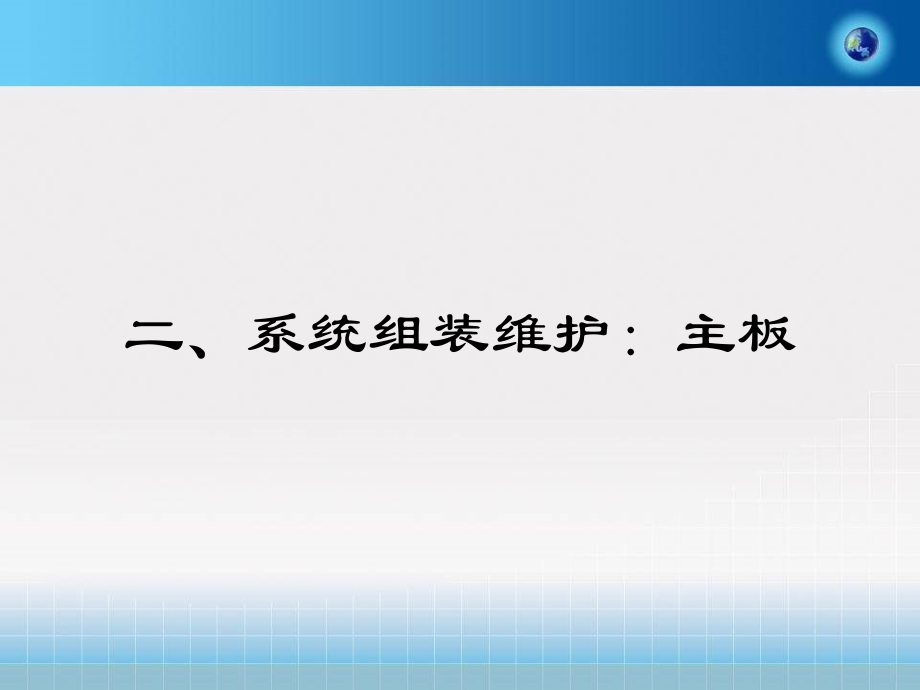 二、系统组装维护：主板